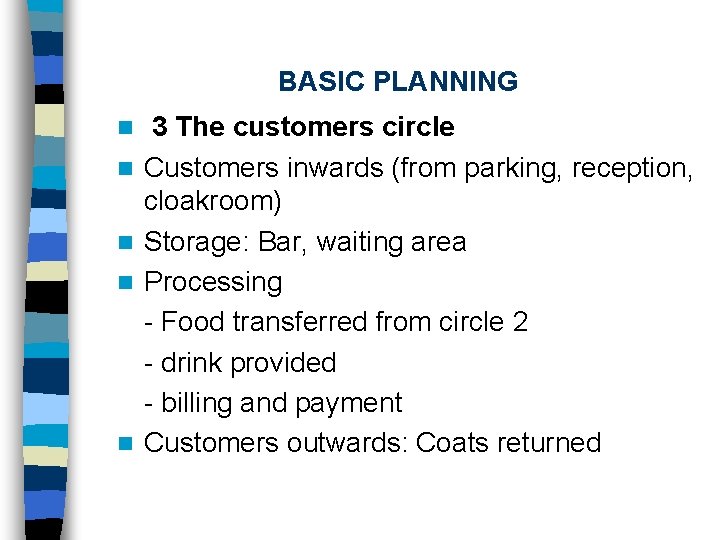 BASIC PLANNING

3 The customers circle

Customers inwards (from parking, reception, cloakroom)

Storage: Bar, waiting area

Processing

- Food transferred from circle 2

- drink provided

- billing and payment

Customers outwards: Coats returned